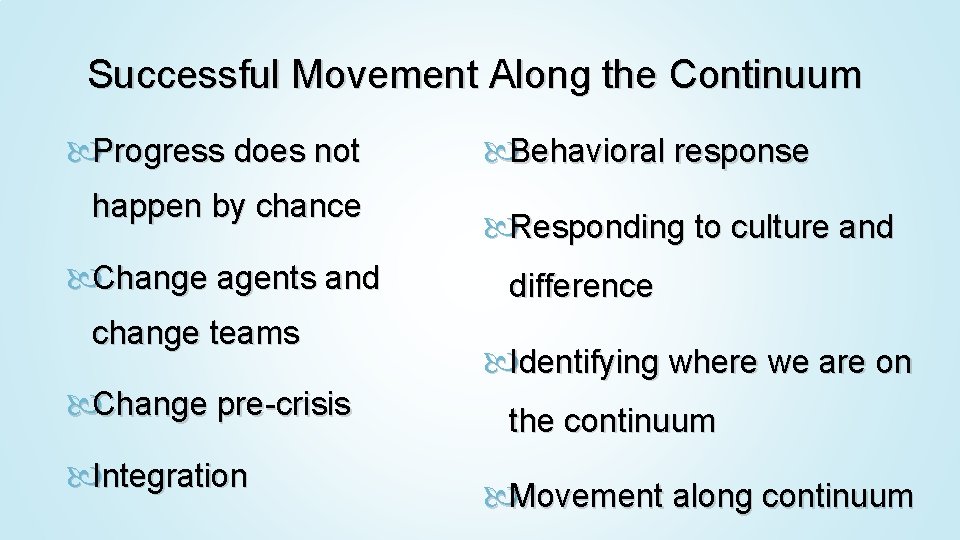 Successful Movement Along the Continuum

Progress does not happen by chance

Change agents and change teams

Change pre-crisis

Integration

Behavioral response

Responding to culture and difference

Identifying where we are on the continuum

Movement along continuum